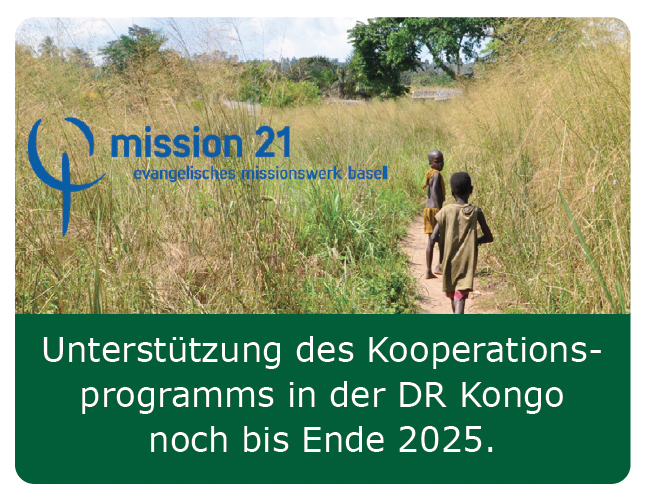 mission 21
evangelisches missionswerk basel

Unterstützung des Kooperationsprogramms in der DR Kongo noch bis Ende 2025.